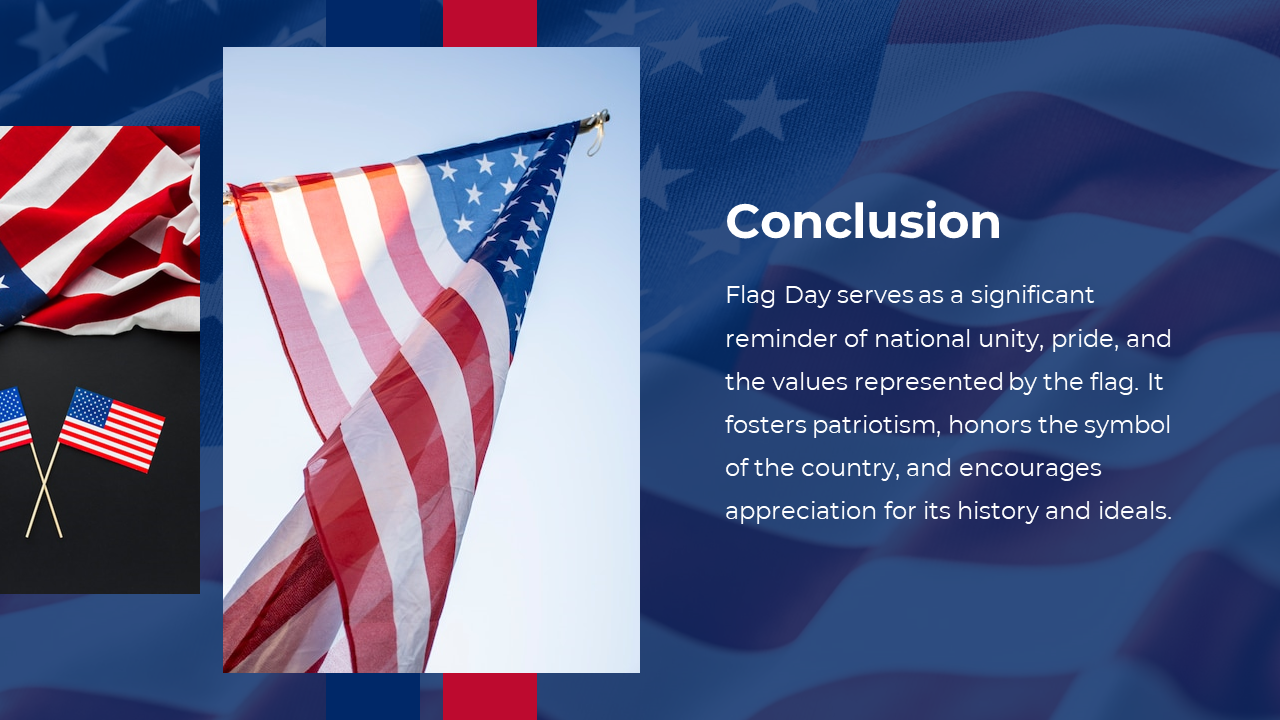 Conclusion

Flag Day serves as a significant reminder of national unity, pride, and the values represented by the flag. It fosters patriotism, honors the symbol of the country, and encourages appreciation for its history and ideals.